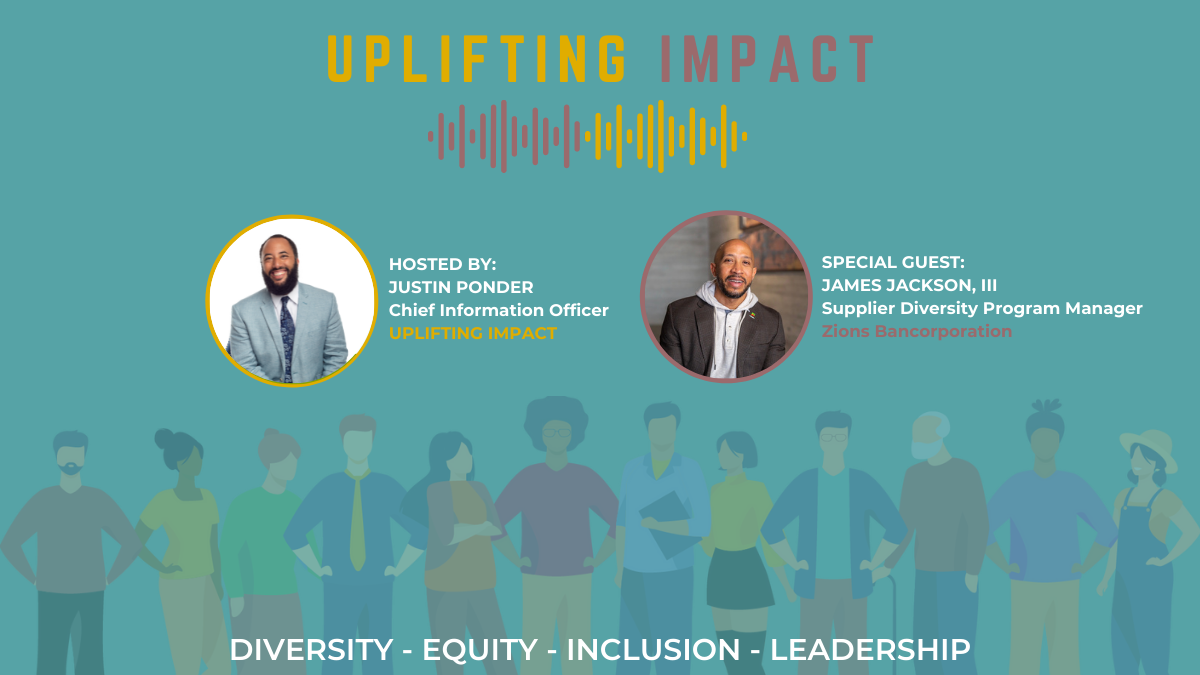 UPLIFTING IMPACT

HOSTED BY:
JUSTIN PONDER
Chief Information Officer
UPLIFTING IMPACT

SPECIAL GUEST:
JAMES JACKSON, III
Supplier Diversity Program Manager
Zions Bancorporation

DIVERSITY - EQUITY - INCLUSION - LEADERSHIP